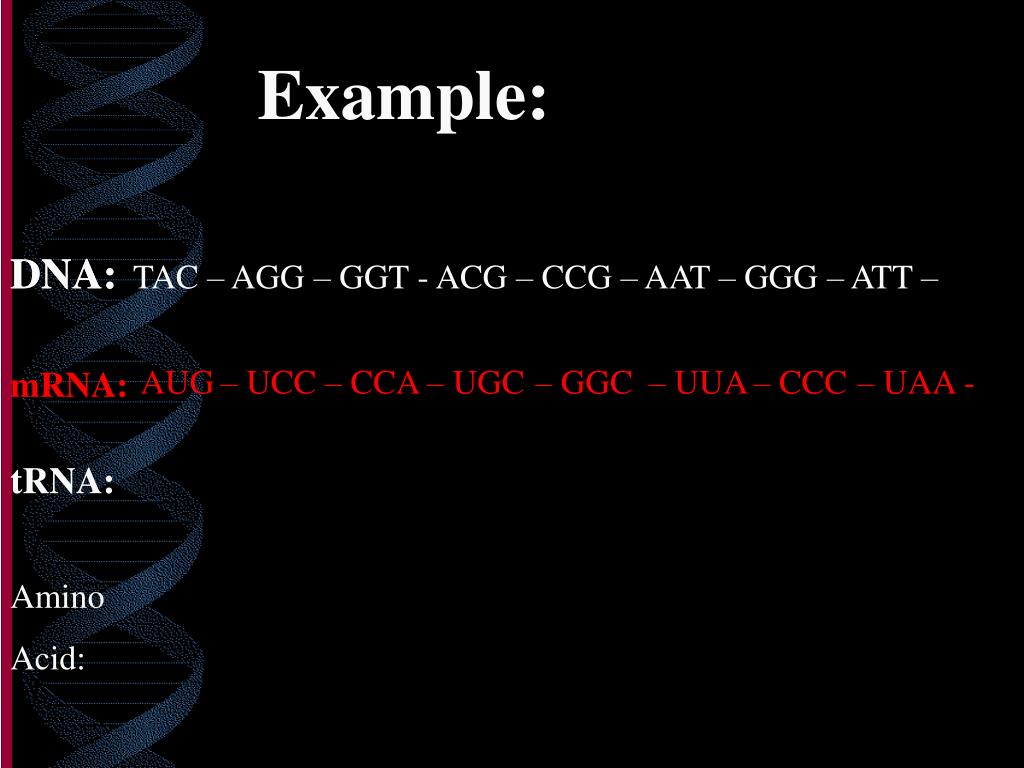 Example:

DNA: TAC – AGG – GGT - ACG – CCG – AAT – GGG – ATT –

mRNA: AUG – UCC – CCA – UGC – GGC – UUA – CCC – UAA -

tRNA:

Amino
Acid: